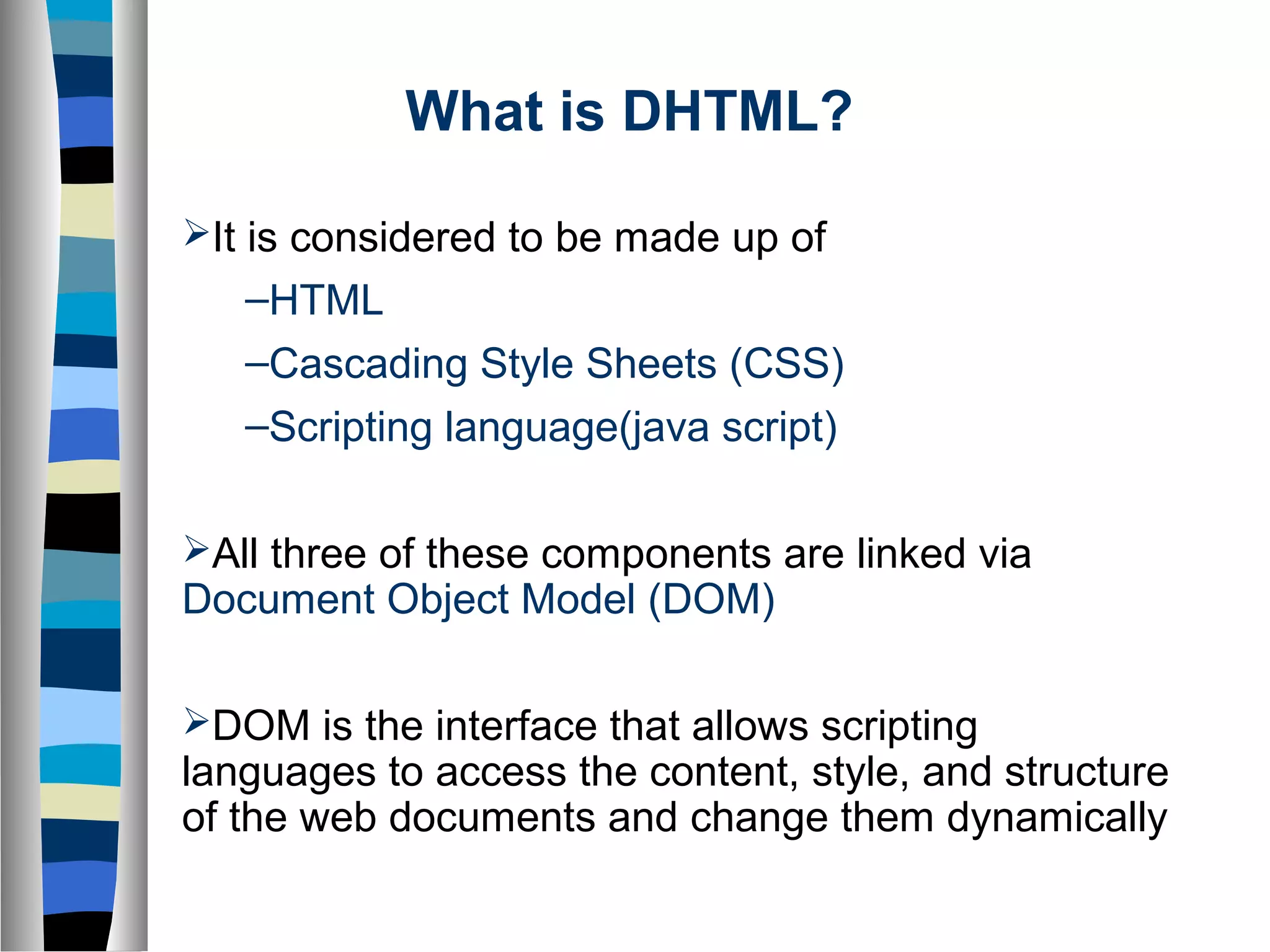 What is DHTML?

➢It is considered to be made up of

–HTML

–Cascading Style Sheets (CSS)

–Scripting language(java script)

➢All three of these components are linked via Document Object Model (DOM)

➢DOM is the interface that allows scripting languages to access the content, style, and structure of the web documents and change them dynamically